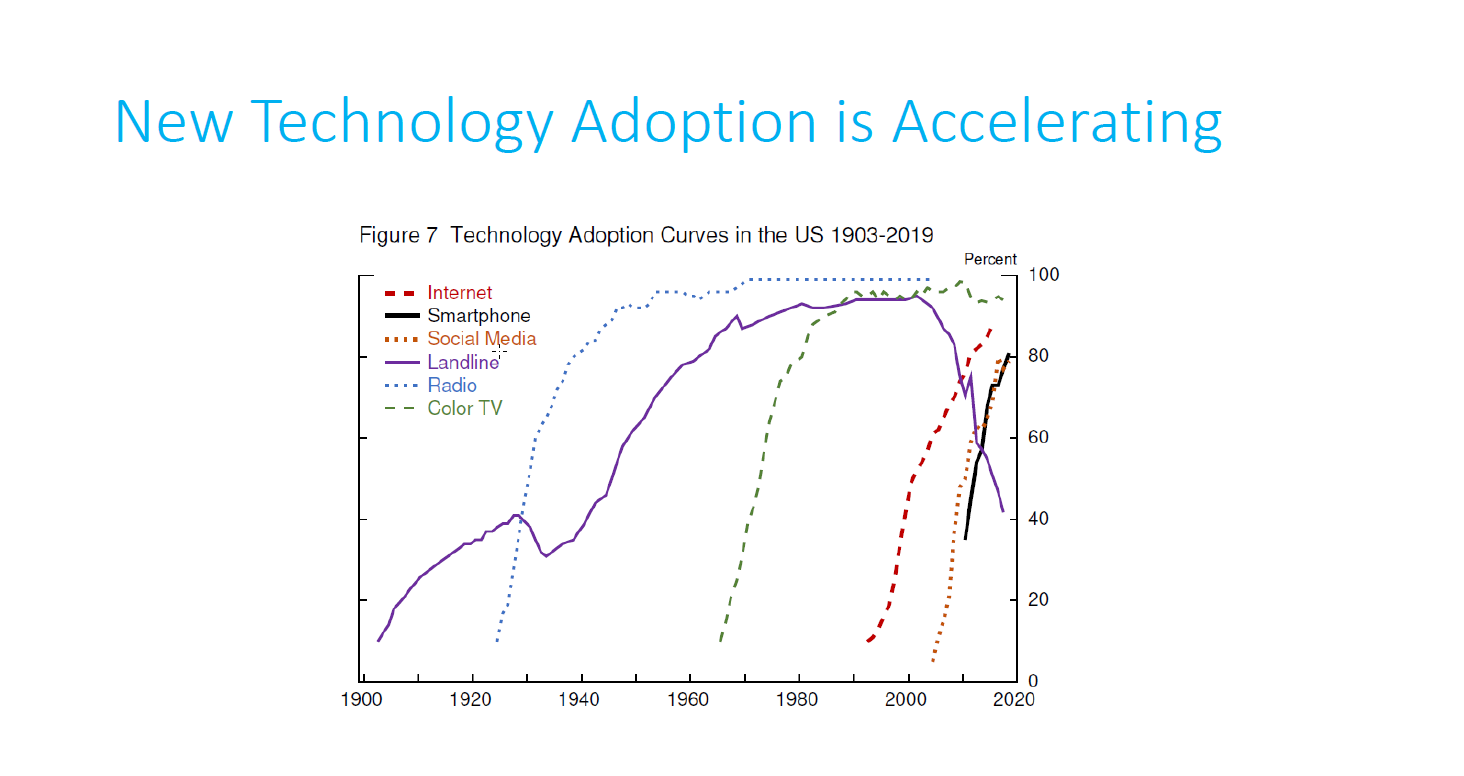 New Technology Adoption is Accelerating

Figure 7 Technology Adoption Curves in the US 1903-2019

Percent

Internet
Smartphone
Social Media
Landline
Radio
Color TV

100
80
60
40
20
0

1900 1920 1940 1960 1980 2000 2020